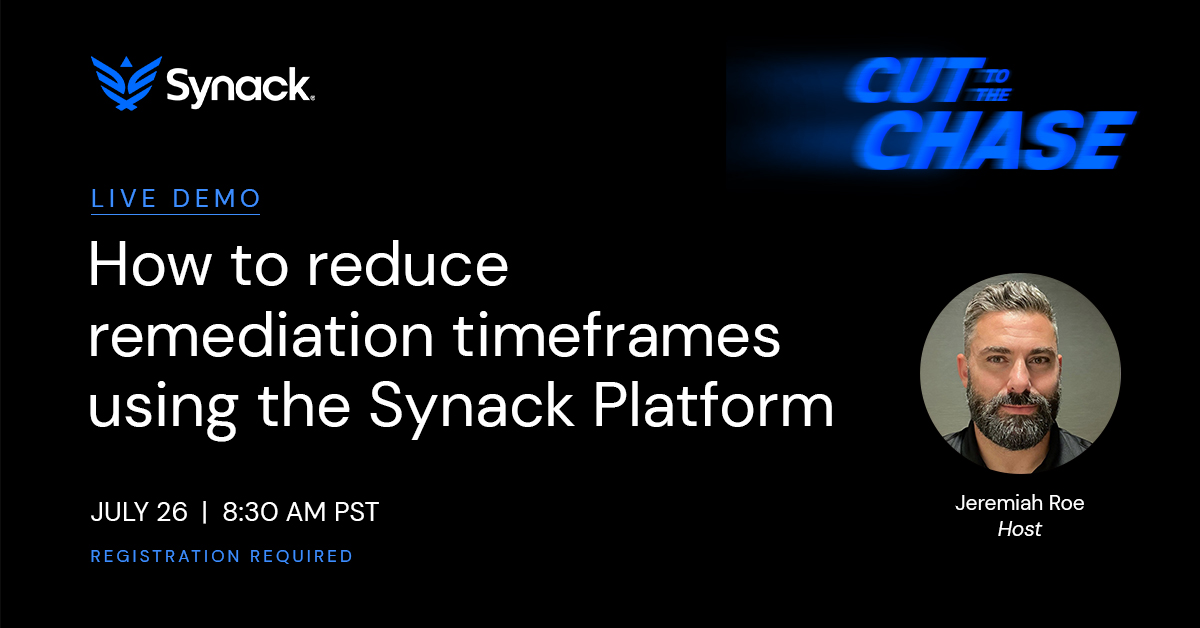 Synack.

CUT TO THE CHASE

LIVE DEMO

How to reduce remediation timeframes using the Synack Platform

JULY 26 | 8:30 AM PST

REGISTRATION REQUIRED

Jeremiah Roe
Host